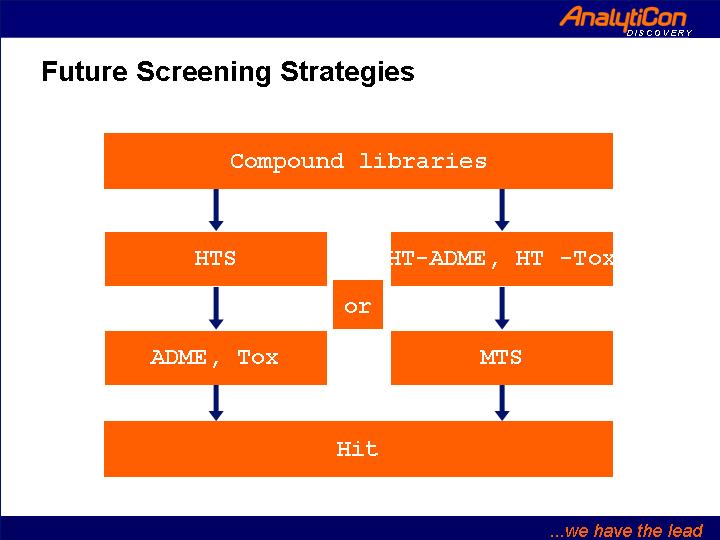 AnalytiCon
DISCOVERY

Future Screening Strategies

Compound libraries

HTS

or

HT-ADME, HT -Tox

ADME, Tox

MTS

Hit

...we have the lead